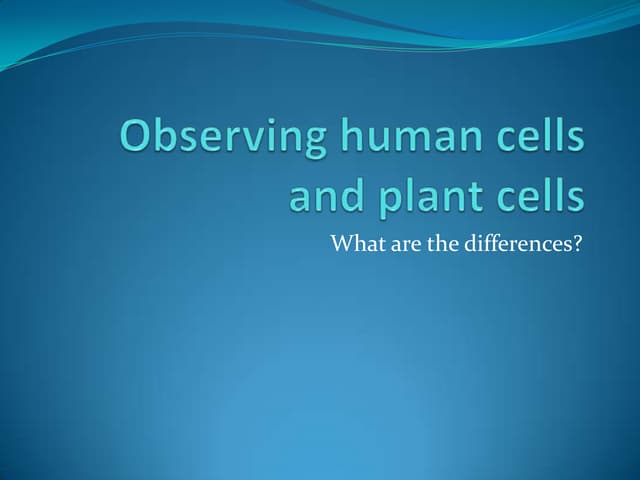 Observing human cells and plant cells

What are the differences?